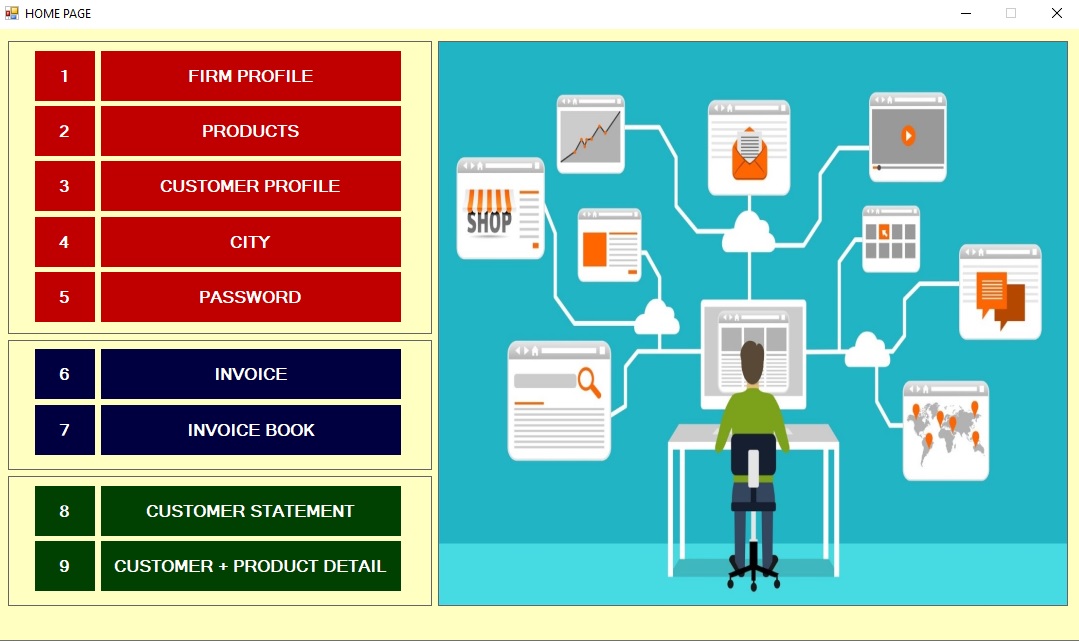 HOME PAGE

1 FIRM PROFILE
2 PRODUCTS
3 CUSTOMER PROFILE
4 CITY
5 PASSWORD

6 INVOICE
7 INVOICE BOOK

8 CUSTOMER STATEMENT
9 CUSTOMER + PRODUCT DETAIL

SHOP